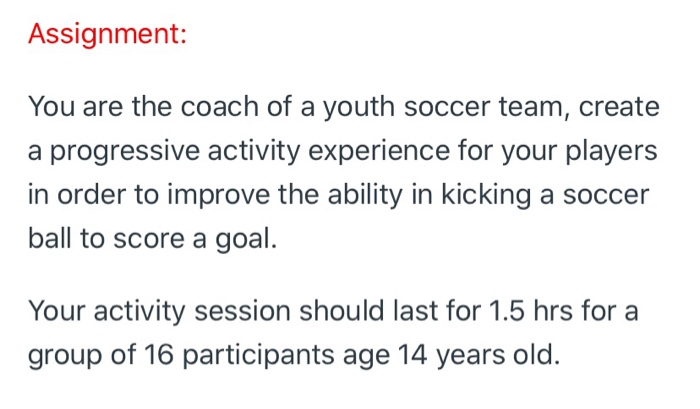 Assignment:

You are the coach of a youth soccer team, create a progressive activity experience for your players in order to improve the ability in kicking a soccer ball to score a goal.

Your activity session should last for 1.5 hrs for a group of 16 participants age 14 years old.